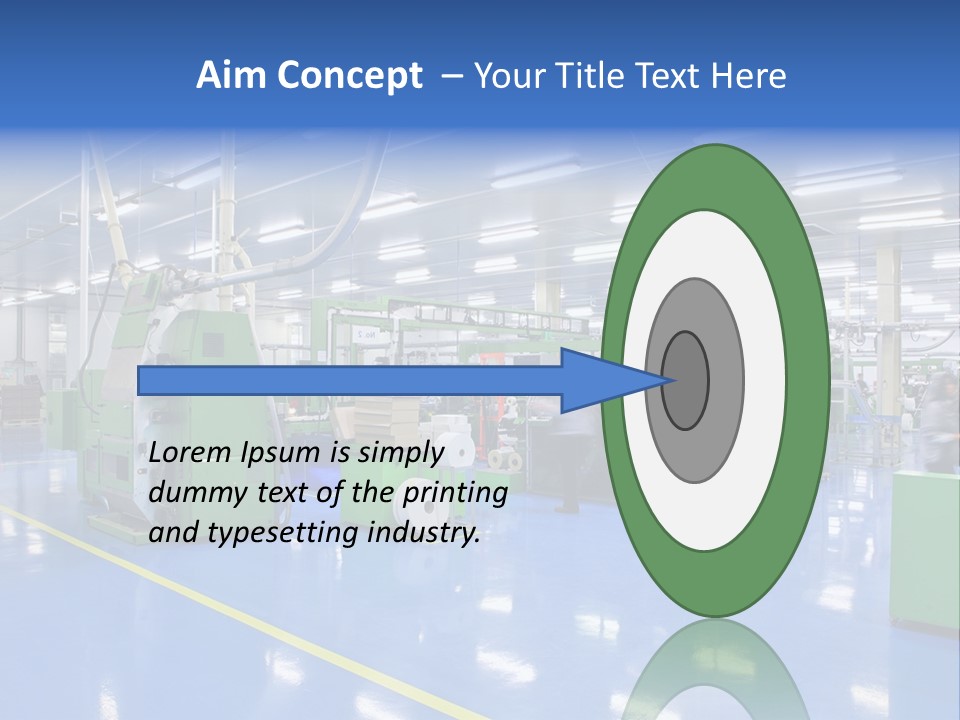 Aim Concept – Your Title Text Here

Lorem Ipsum is simply dummy text of the printing and typesetting industry.